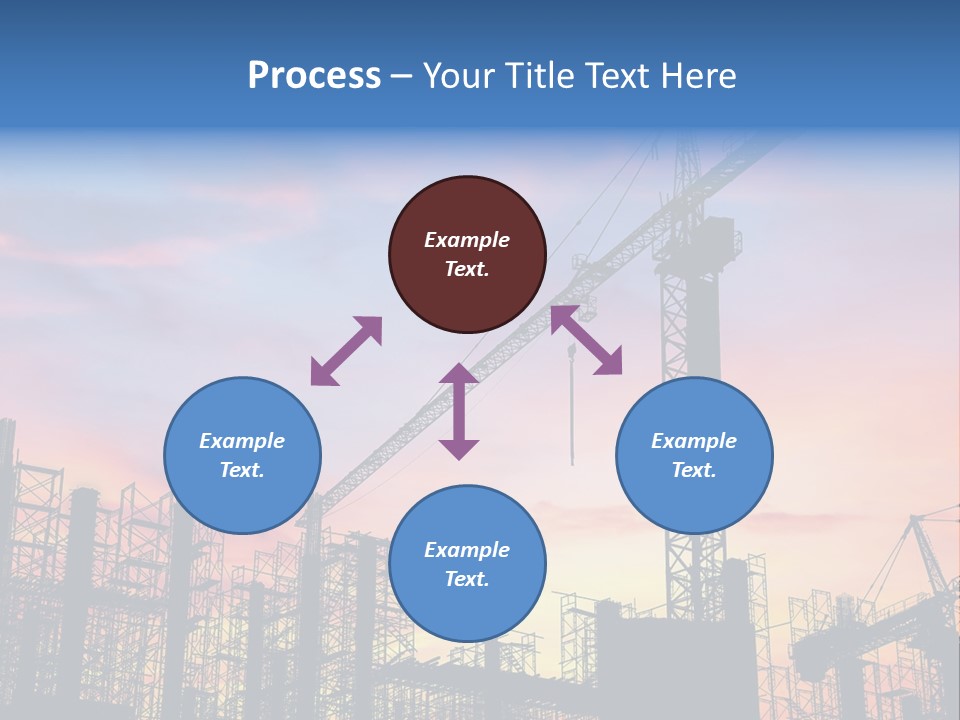 Process – Your Title Text Here

Example Text.

Example Text.

Example Text.

Example Text.